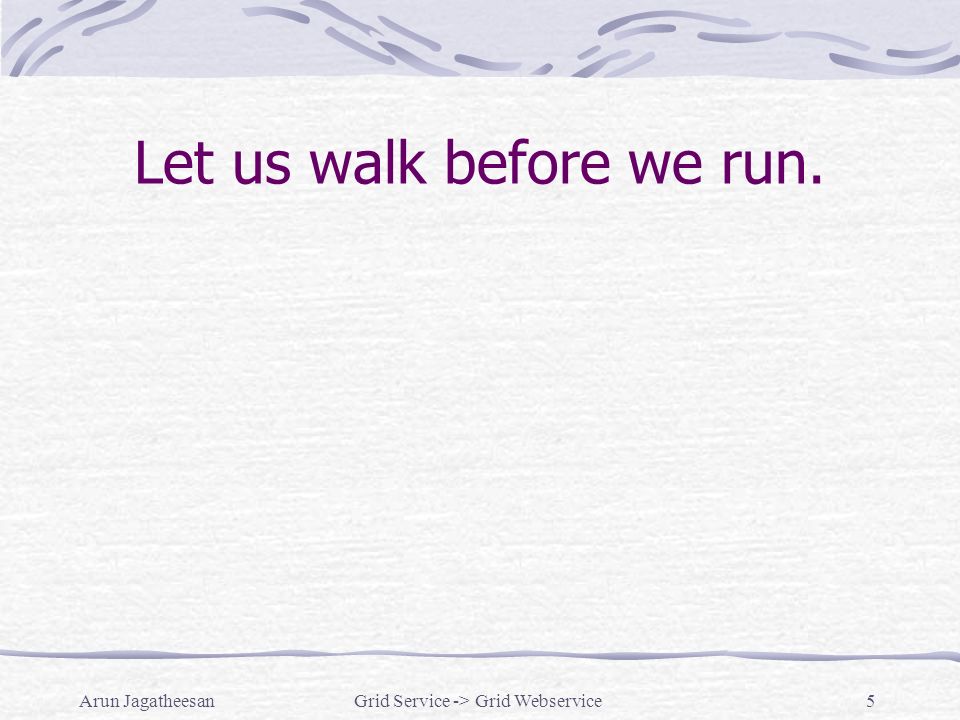 Let us walk before we run.

Arun Jagatheesan

Grid Service -> Grid Webservice

5